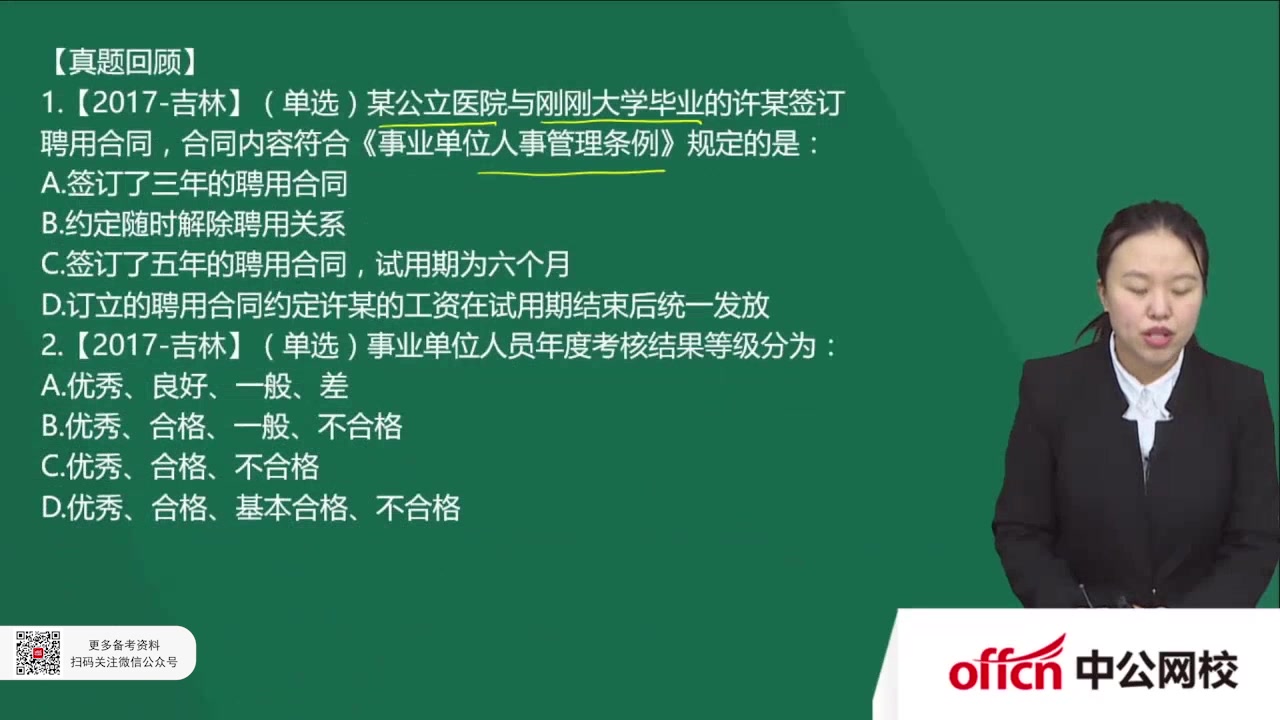 【真题回顾】
1.【2017-吉林】（单选）某公立医院与刚刚大学毕业的许某签订聘用合同，合同内容符合《事业单位人事管理条例》规定的是：
A.签订了三年的聘用合同
B.约定随时解除聘用关系
C.签订了五年的聘用合同，试用期为六个月
D.订立的聘用合同约定许某的工资在试用期结束后统一发放
2.【2017-吉林】（单选）事业单位人员年度考核结果等级分为：
A.优秀、良好、一般、差
B.优秀、合格、一般、不合格
C.优秀、合格、不合格
D.优秀、合格、基本合格、不合格

更多备考资料
扫码关注微信公众号

offcn 中公网校